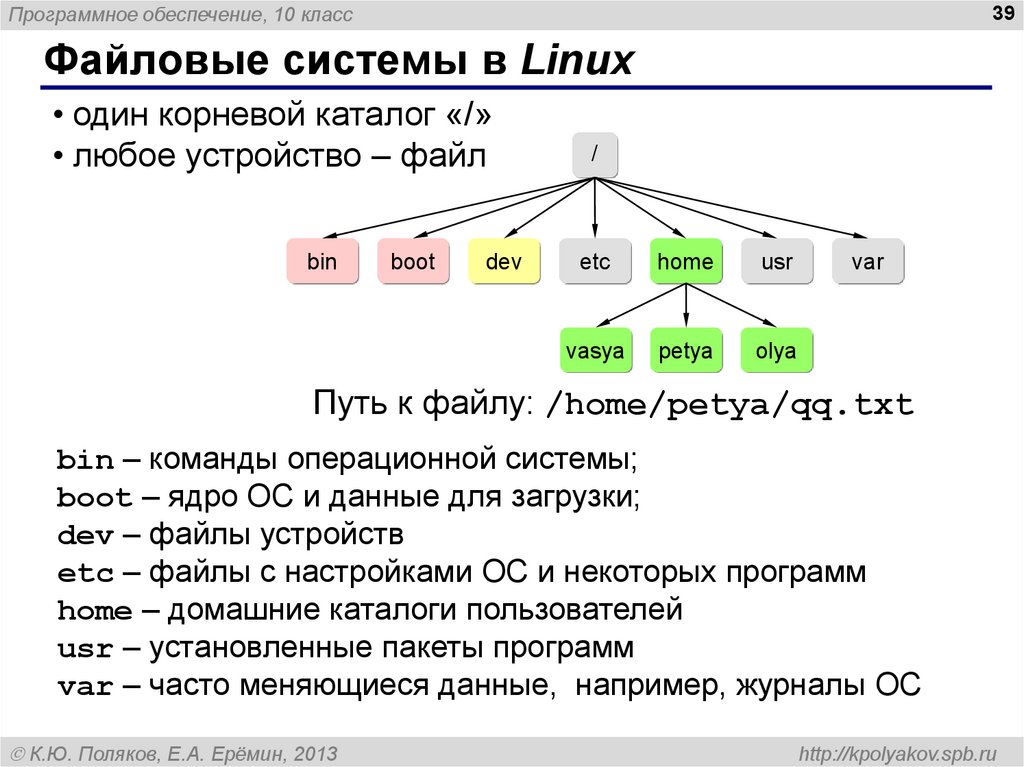 Программное обеспечение, 10 класс

39

Файловые системы в Linux

• один корневой каталог «/»
• любое устройство – файл

/

bin boot dev etc home usr var

vasya petya olya

Путь к файлу: /home/petya/qq.txt

bin – команды операционной системы;
boot – ядро ОС и данные для загрузки;
dev – файлы устройств
etc – файлы с настройками ОС и некоторых программ
home – домашние каталоги пользователей
usr – установленные пакеты программ
var – часто меняющиеся данные, например, журналы ОС

© К.Ю. Поляков, Е.А. Ерёмин, 2013

http://kpolyakov.spb.ru